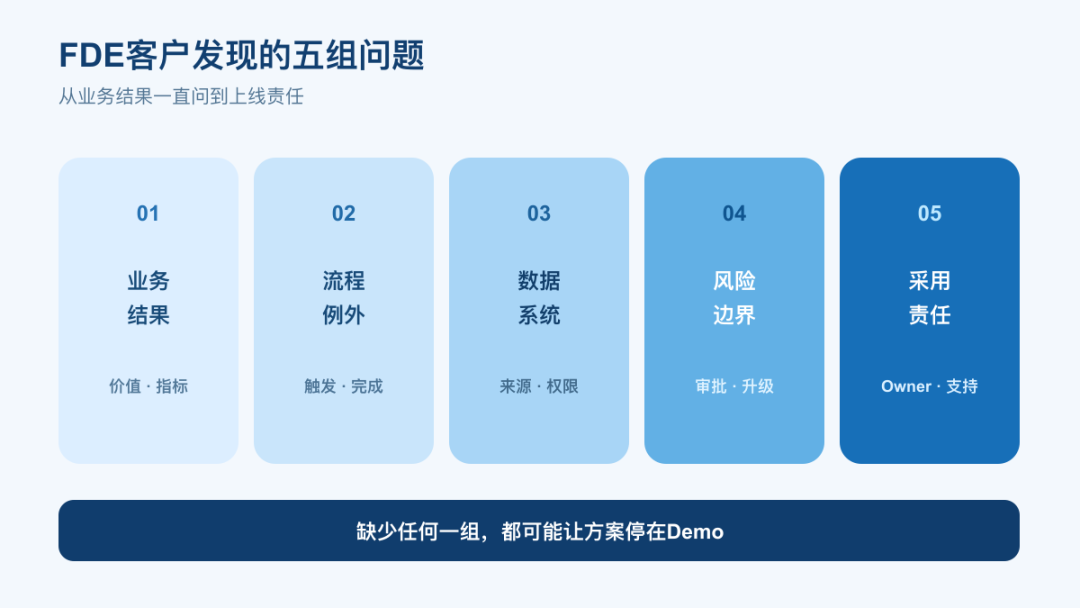 FDE客户发现的五组问题

从业务结果一直问到上线责任

01

业务
结果

价值 · 指标

02

流程
例外

触发 · 完成

03

数据
系统

来源 · 权限

04

风险
边界

审批 · 升级

05

采用
责任

Owner · 支持

缺少任何一组，都可能让方案停在Demo